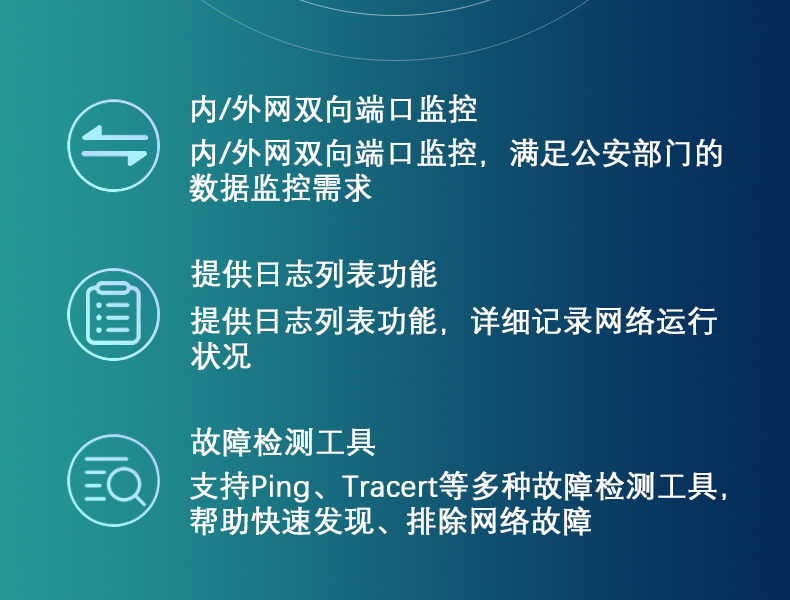 内/外网双向端口监控

内/外网双向端口监控，满足公安部门的数据监控需求

提供日志列表功能

提供日志列表功能，详细记录网络运行状况

故障检测工具

支持Ping、Tracert等多种故障检测工具，帮助快速发现、排除网络故障